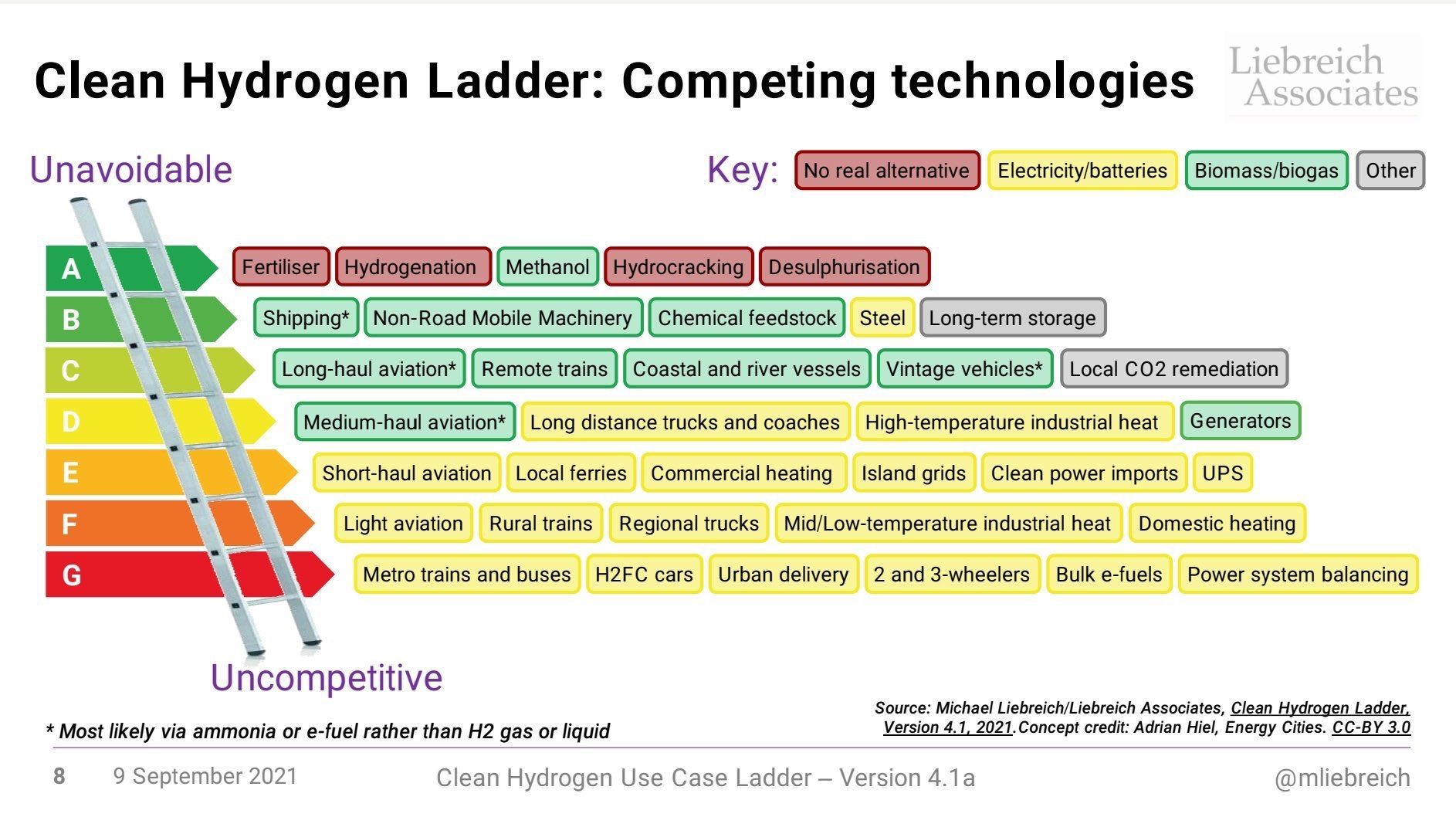 Clean Hydrogen Ladder: Competing technologies

Liebreich Associates

Unavoidable

Key: No real alternative Electricity/batteries Biomass/biogas Other

A Fertiliser Hydrogenation Methanol Hydrocracking Desulphurisation

B Shipping* Non-Road Mobile Machinery Chemical feedstock Steel Long-term storage

C Long-haul aviation* Remote trains Coastal and river vessels Vintage vehicles* Local CO2 remediation

D Medium-haul aviation* Long distance trucks and coaches High-temperature industrial heat Generators

E Short-haul aviation Local ferries Commercial heating Island grids Clean power imports UPS

F Light aviation Rural trains Regional trucks Mid/Low-temperature industrial heat Domestic heating

G Metro trains and buses H2FC cars Urban delivery 2 and 3-wheelers Bulk e-fuels Power system balancing

Uncompetitive

* Most likely via ammonia or e-fuel rather than H2 gas or liquid

Source: Michael Liebreich/Liebreich Associates, Clean Hydrogen Ladder, Version 4.1, 2021.Concept credit: Adrian Hiel, Energy Cities. CC-BY 3.0

8 9 September 2021 Clean Hydrogen Use Case Ladder – Version 4.1a @mliebreich